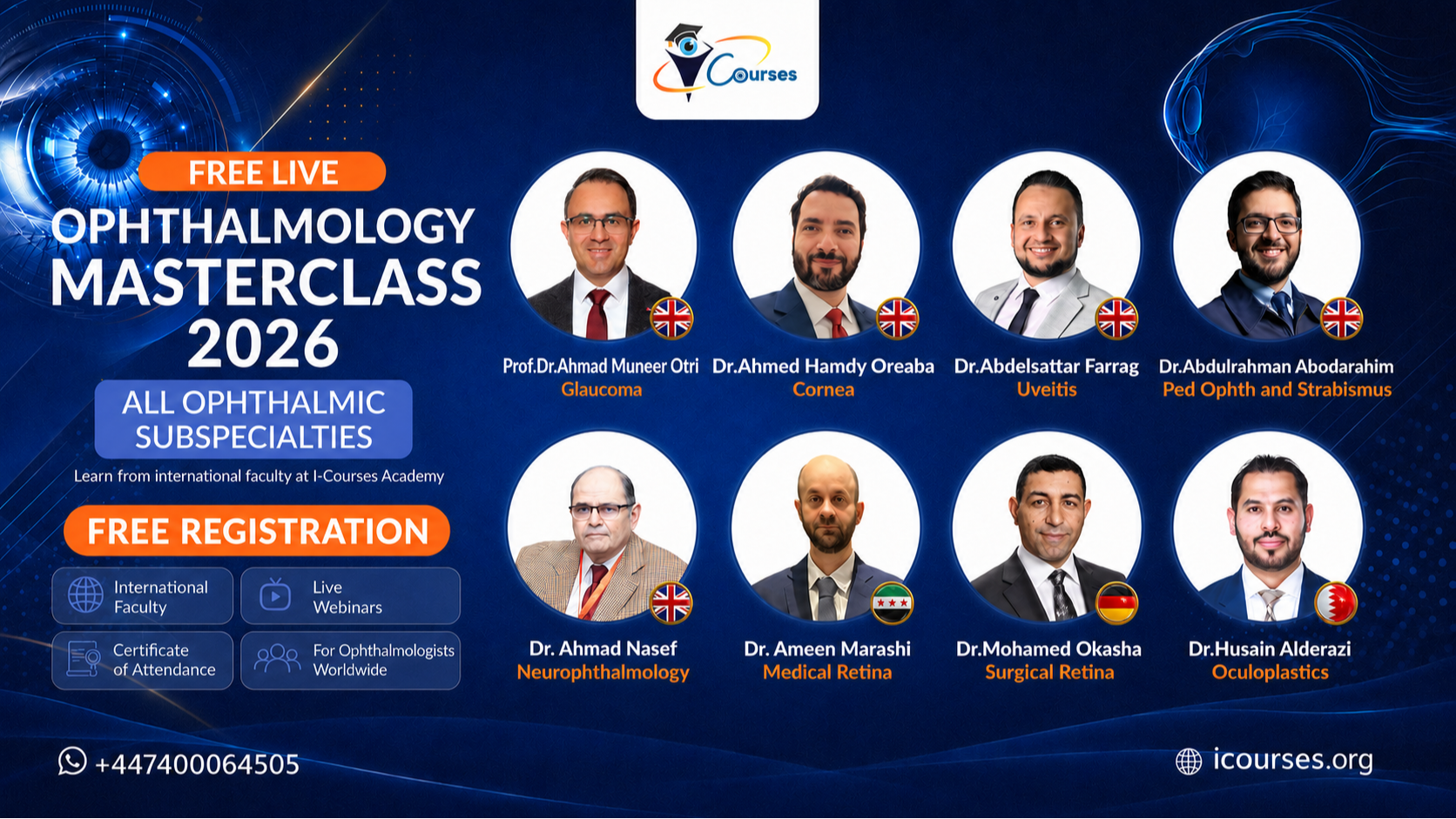 Courses

FREE LIVE

OPHTHALMOLOGY MASTERCLASS 2026

ALL OPHTHALMIC SUBSPECIALTIES

Learn from international faculty at I-Courses Academy

FREE REGISTRATION

International Faculty

Live Webinars

Certificate of Attendance

For Ophthalmologists Worldwide

Prof.Dr.Ahmad Muneer Otri
Glaucoma

Dr.Ahmed Hamdy Oreaba
Cornea

Dr.Abdelsattar Farrag
Uveitis

Dr.Abdulrahman Abodarahim
Ped Ophth and Strabismus

Dr. Ahmad Nasef
Neurophthalmology

Dr. Ameen Marashi
Medical Retina

Dr.Mohamed Okasha
Surgical Retina

Dr.Husain Alderazi
Oculoplastics

+447400064505

icourses.org